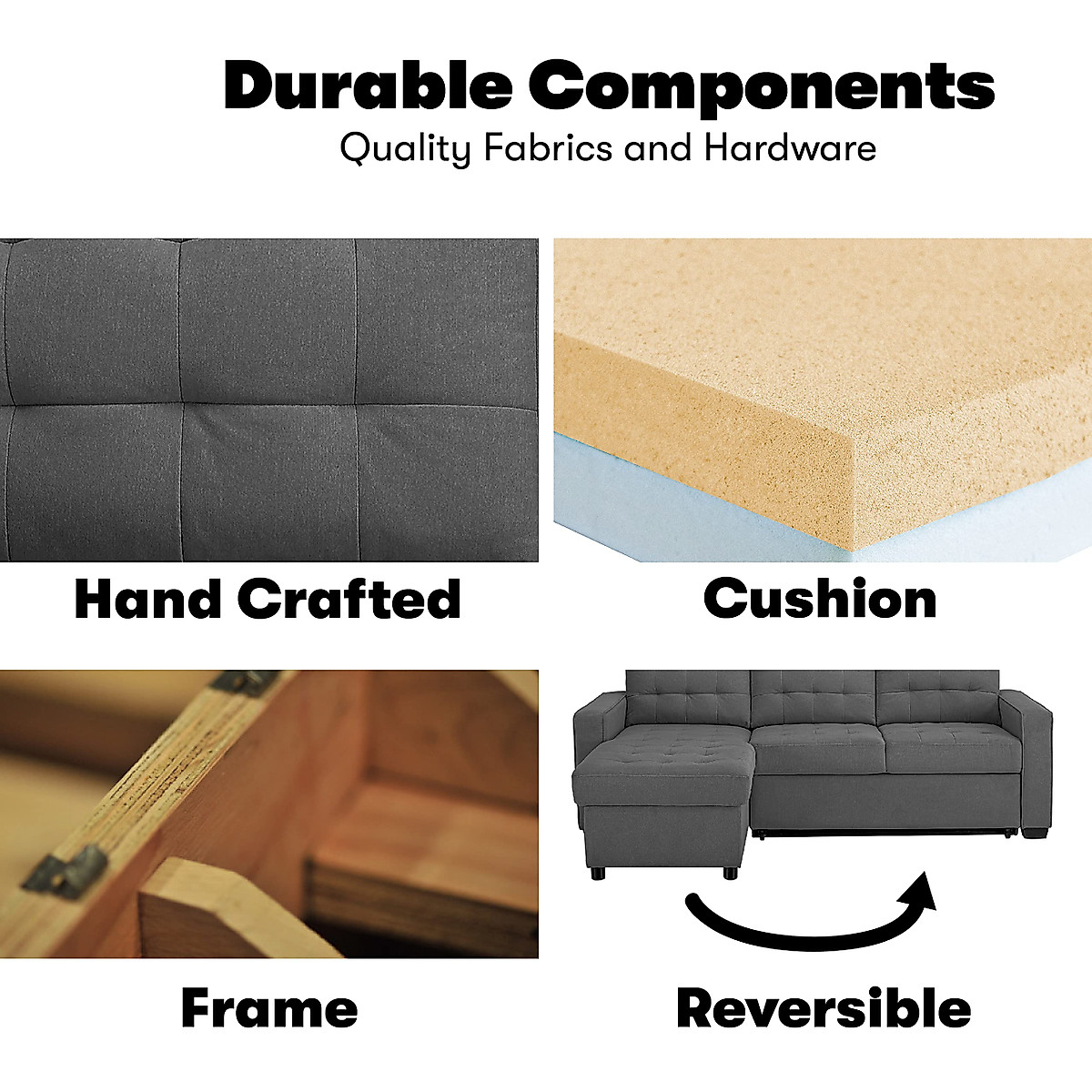 Durable Components
Quality Fabrics and Hardware

Hand Crafted

Cushion

Frame

Reversible